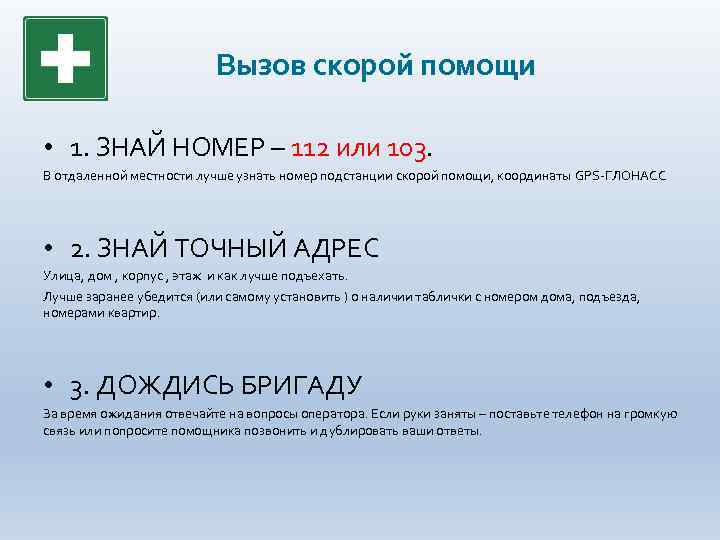 Вызов скорой помощи

• 1. ЗНАЙ НОМЕР – 112 или 103.

В отдаленной местности лучше узнать номер подстанции скорой помощи, координаты GPS-ГЛОНАСС

• 2. ЗНАЙ ТОЧНЫЙ АДРЕС

Улица, дом , корпус , этаж и как лучше подъехать.

Лучше заранее убедится (или самому установить ) о наличии таблички с номером дома, подъезда, номерами квартир.

• 3. ДОЖДИСЬ БРИГАДУ

За время ожидания отвечайте на вопросы оператора. Если руки заняты – поставьте телефон на громкую связь или попросите помощника позвонить и дублировать ваши ответы.